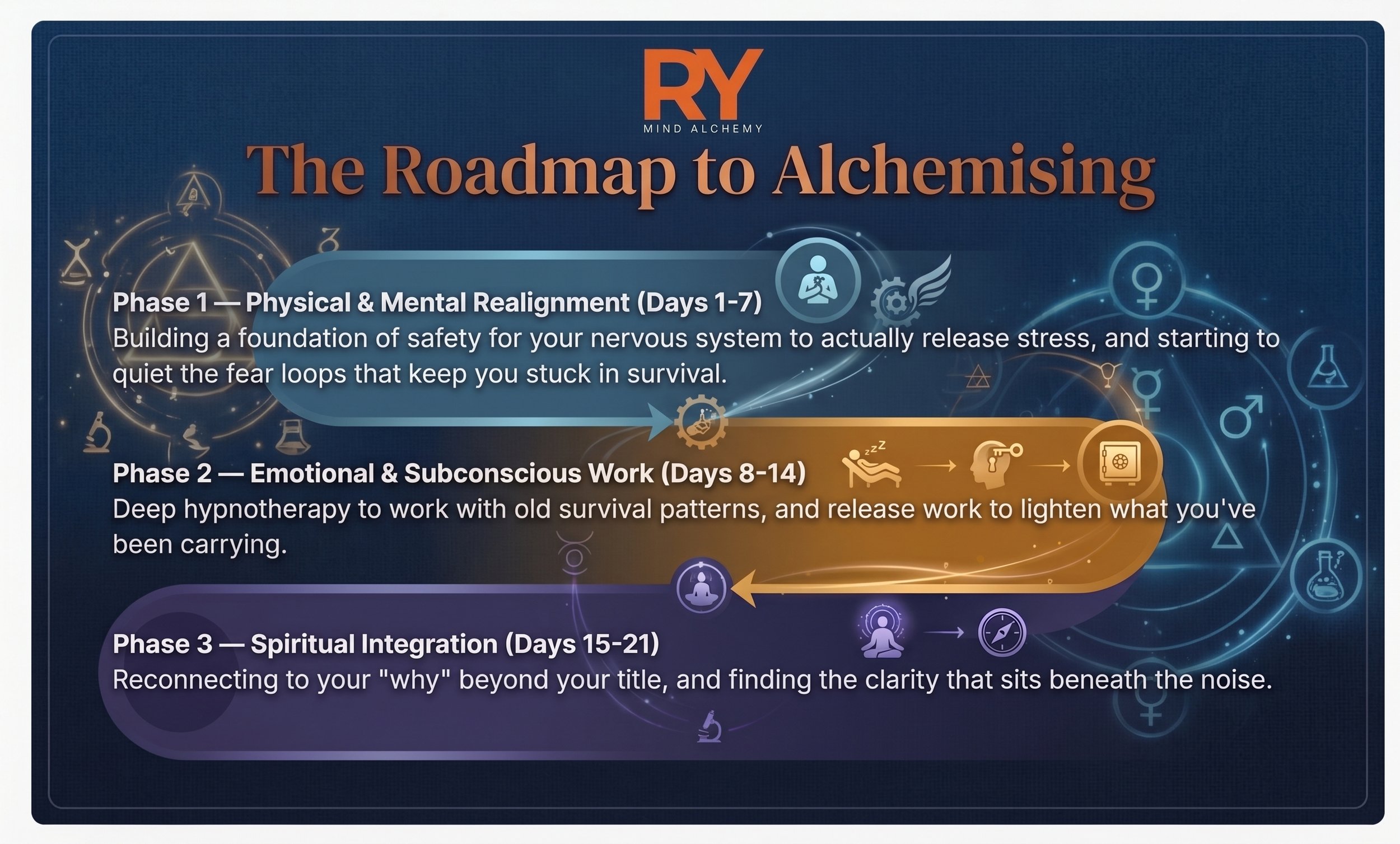 RY
MIND ALCHEMY

The Roadmap to Alchemising

Phase 1 — Physical & Mental Realignment (Days 1-7)
Building a foundation of safety for your nervous system to actually release stress, and starting to quiet the fear loops that keep you stuck in survival.

Phase 2 — Emotional & Subconscious Work (Days 8-14)
Deep hypnotherapy to work with old survival patterns, and release work to lighten what you've been carrying.

Phase 3 — Spiritual Integration (Days 15-21)
Reconnecting to your "why" beyond your title, and finding the clarity that sits beneath the noise.